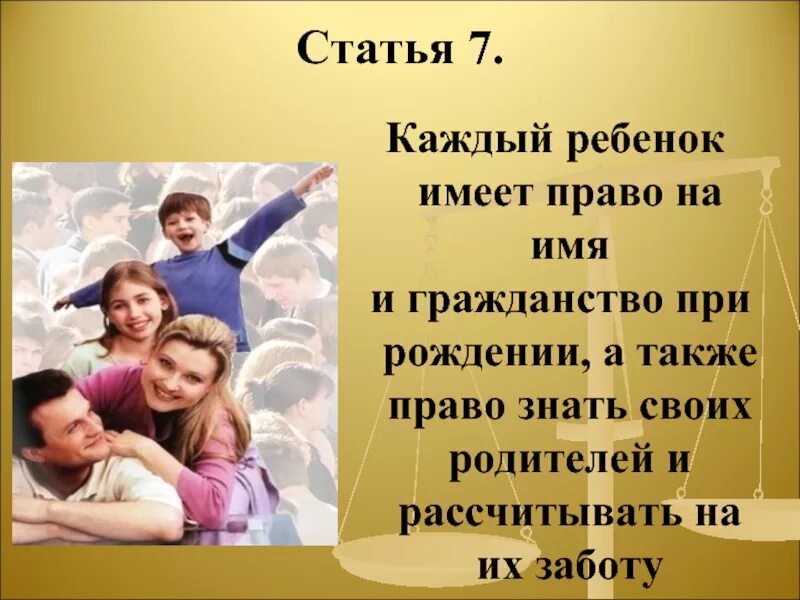 Статья 7.

Каждый ребенок имеет право на имя и гражданство при рождении, а также право знать своих родителей и рассчитывать на их заботу